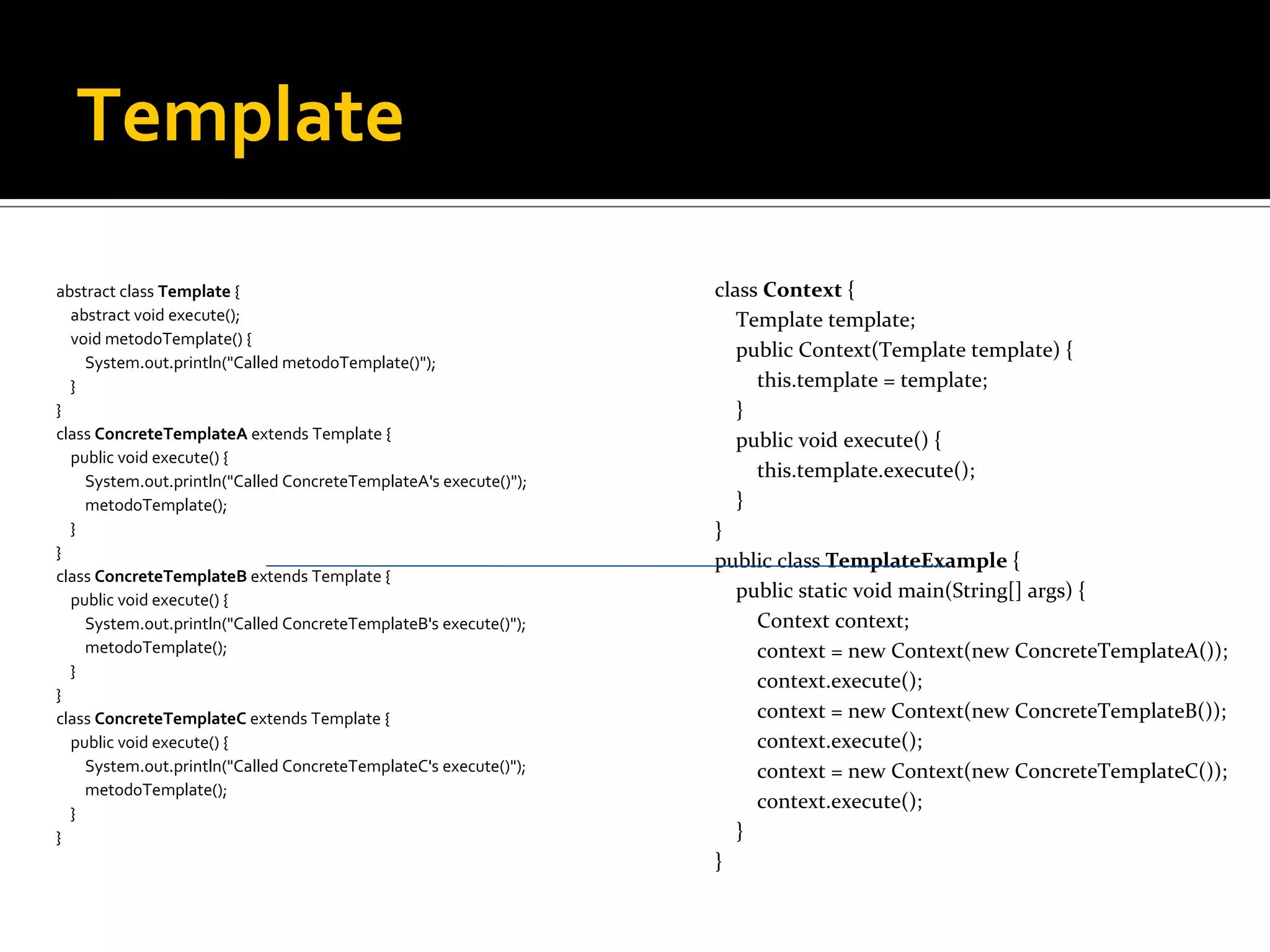 Template

abstract class Template {
abstract void execute();
void metodoTemplate() {
System.out.println("Called metodoTemplate()");
}
}
class ConcreteTemplateA extends Template {
public void execute() {
System.out.println("Called ConcreteTemplateA's execute()");
metodoTemplate();
}
}
class ConcreteTemplateB extends Template {
public void execute() {
System.out.println("Called ConcreteTemplateB's execute()");
metodoTemplate();
}
}
class ConcreteTemplateC extends Template {
public void execute() {
System.out.println("Called ConcreteTemplateC's execute()");
metodoTemplate();
}
}

class Context {
Template template;
public Context(Template template) {
this.template = template;
}
public void execute() {
this.template.execute();
}
}
public class TemplateExample {
public static void main(String[] args) {
Context context;
context = new Context(new ConcreteTemplateA());
context.execute();
context = new Context(new ConcreteTemplateB());
context.execute();
context = new Context(new ConcreteTemplateC());
context.execute();
}
}